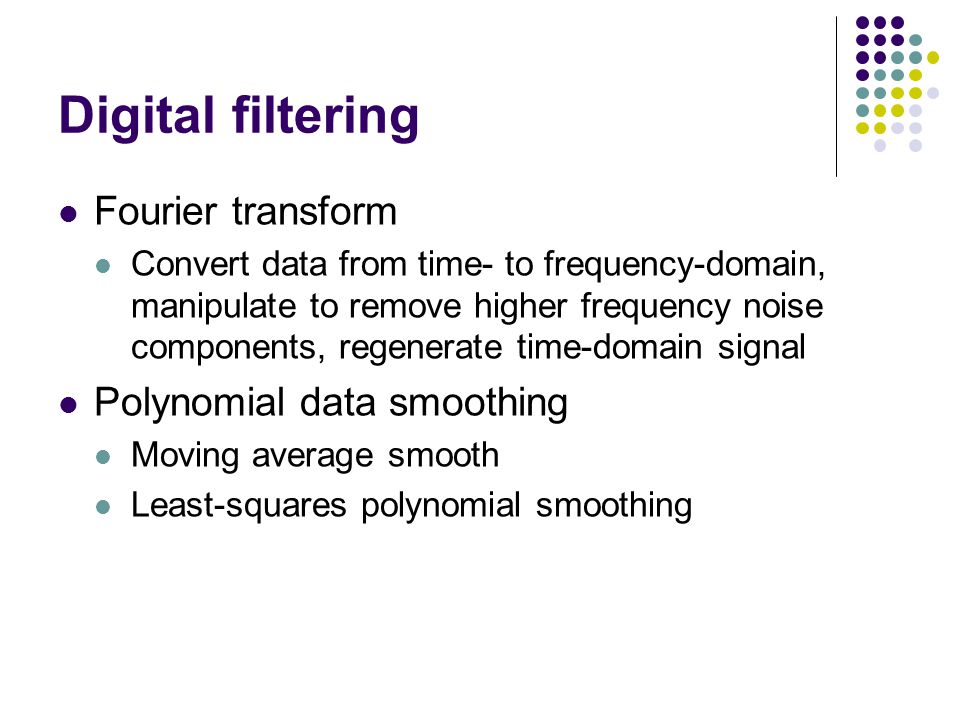 Digital filtering

- Fourier transform
  - Convert data from time- to frequency-domain, manipulate to remove higher frequency noise components, regenerate time-domain signal
- Polynomial data smoothing
  - Moving average smooth
  - Least-squares polynomial smoothing